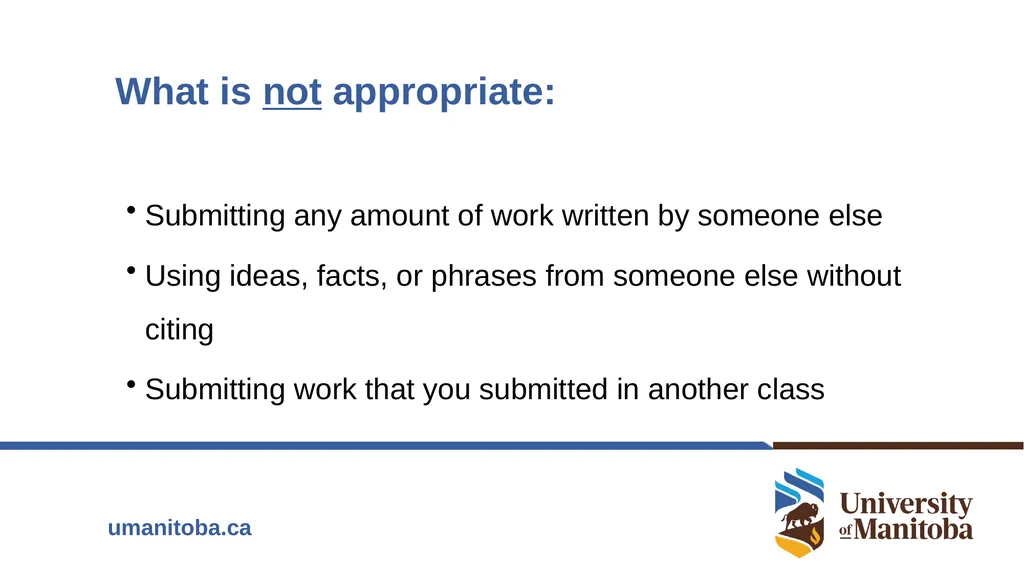 What is not appropriate:

• Submitting any amount of work written by someone else
• Using ideas, facts, or phrases from someone else without citing
• Submitting work that you submitted in another class

umanitoba.ca

University of Manitoba